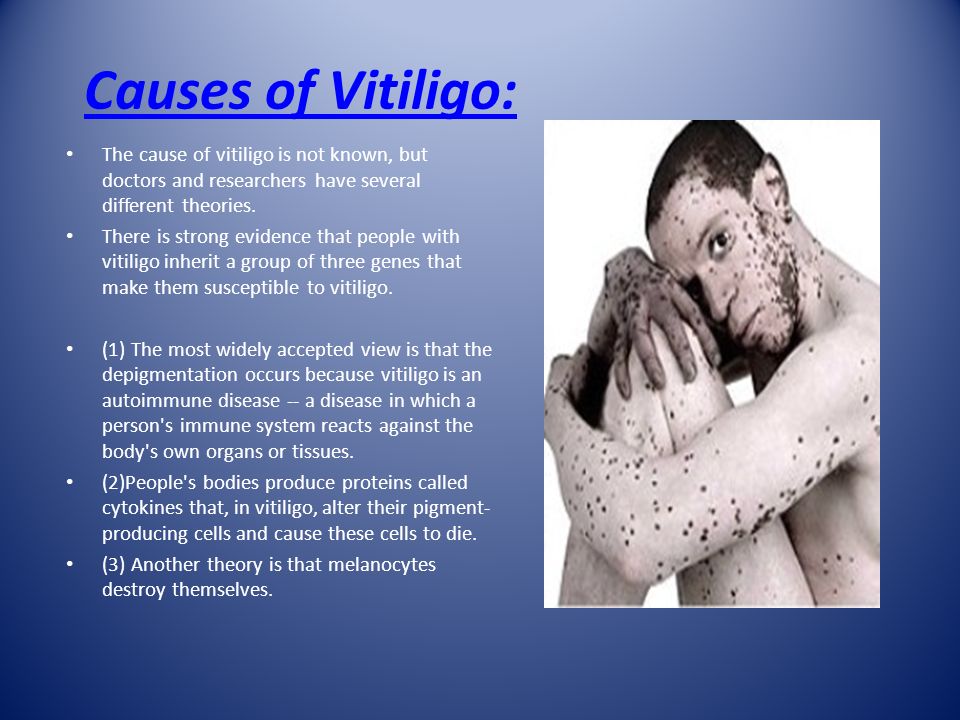 Causes of Vitiligo:

• The cause of vitiligo is not known, but doctors and researchers have several different theories.

• There is strong evidence that people with vitiligo inherit a group of three genes that make them susceptible to vitiligo.

• (1) The most widely accepted view is that the depigmentation occurs because vitiligo is an autoimmune disease -- a disease in which a person's immune system reacts against the body's own organs or tissues.

• (2)People's bodies produce proteins called cytokines that, in vitiligo, alter their pigment-producing cells and cause these cells to die.

• (3) Another theory is that melanocytes destroy themselves.